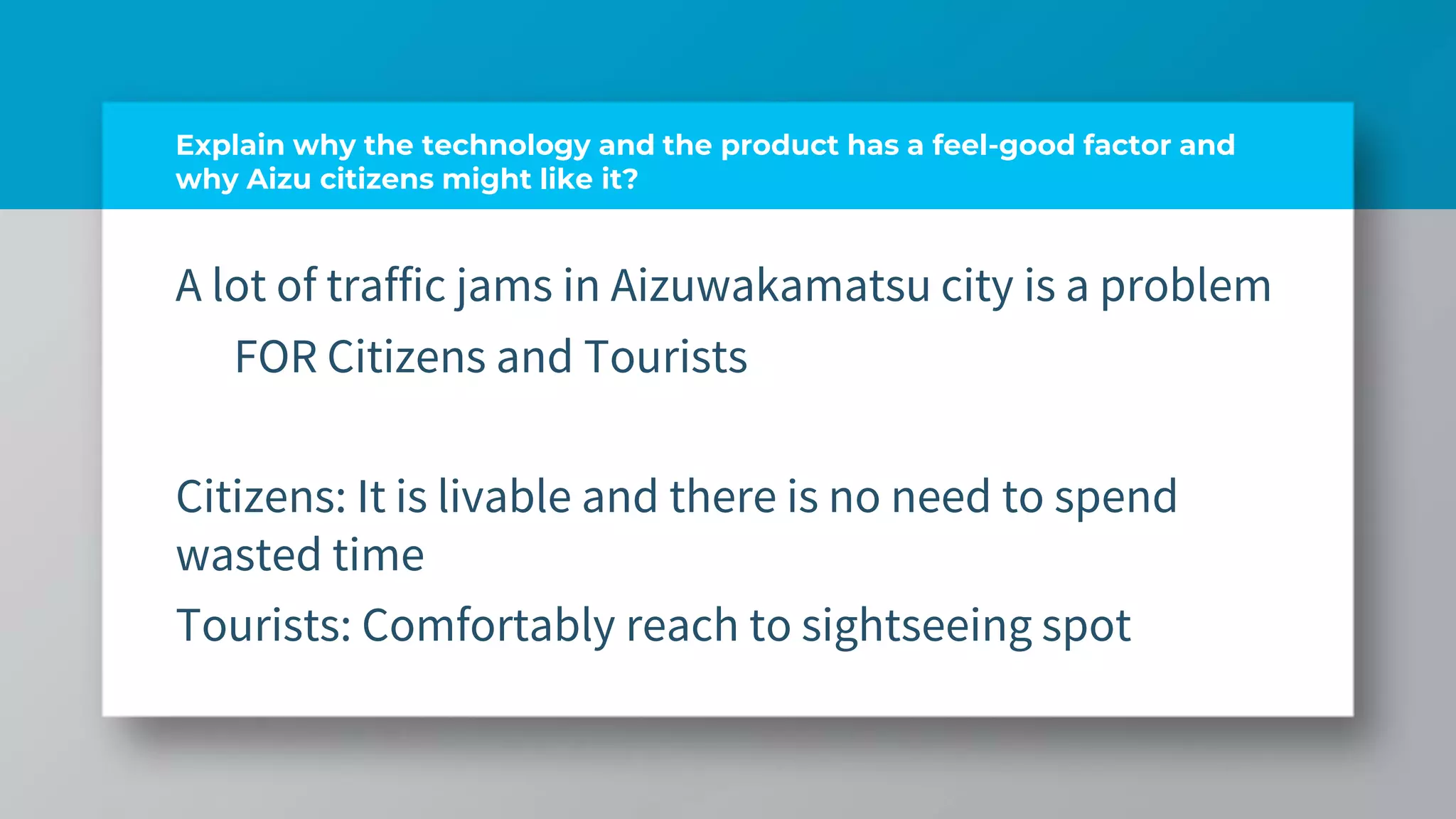 Explain why the technology and the product has a feel-good factor and why Aizu citizens might like it?

A lot of traffic jams in Aizuwakamatsu city is a problem

FOR Citizens and Tourists

Citizens: It is livable and there is no need to spend wasted time

Tourists: Comfortably reach to sightseeing spot